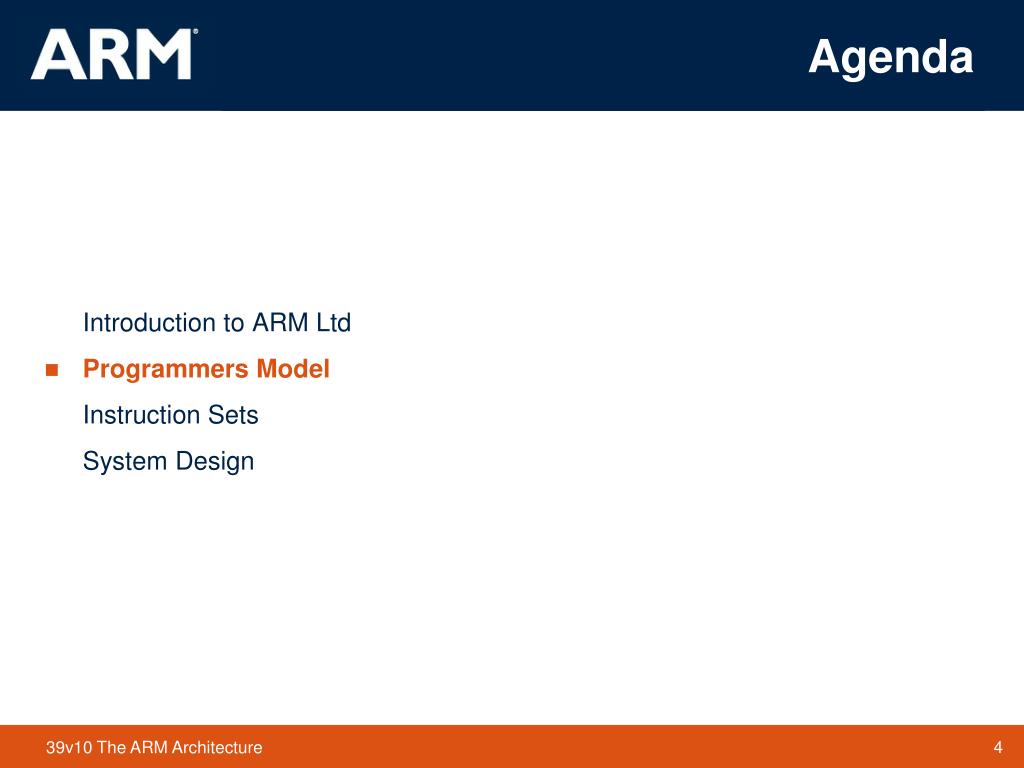 ARM®

Agenda

Introduction to ARM Ltd

Programmers Model

Instruction Sets

System Design

39v10 The ARM Architecture

4